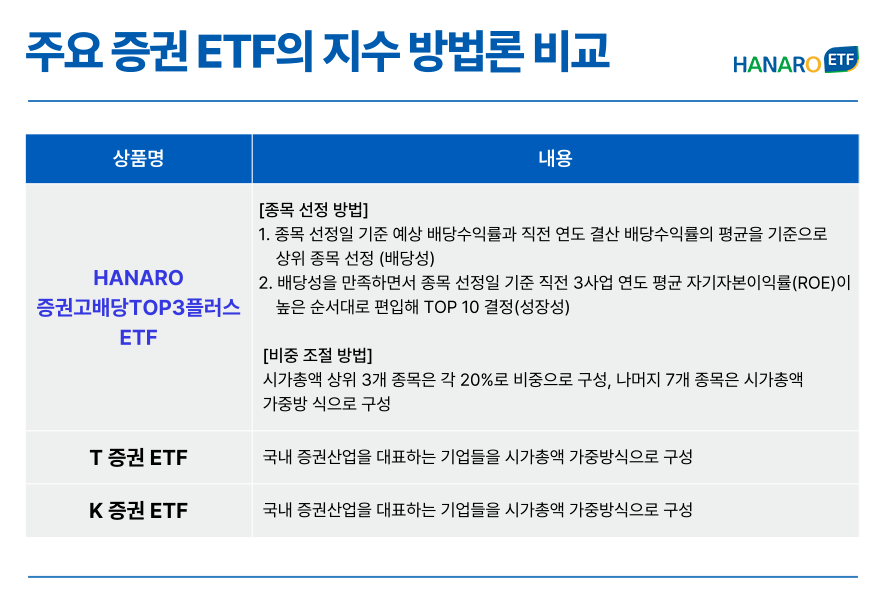 주요 증권 ETF의 지수 방법론 비교

HANARO ETF

| 상품명 | 내용 |
|---|---|
| HANARO 증권고배당TOP3플러스 ETF | [종목 선정 방법] 1. 종목 선정일 기준 예상 배당수익률과 직전 연도 결산 배당수익률의 평균을 기준으로 상위 종목 선정 (배당성) 2. 배당성을 만족하면서 종목 선정일 기준 직전 3사업 연도 평균 자기자본이익률(ROE)이 높은 순서대로 편입해 TOP 10 결정(성장성) [비중 조절 방법] 시가총액 상위 3개 종목은 각 20%로 비중으로 구성, 나머지 7개 종목은 시가총액 가중방 식으로 구성 |
| T 증권 ETF | 국내 증권산업을 대표하는 기업들을 시가총액 가중방식으로 구성 |
| K 증권 ETF | 국내 증권산업을 대표하는 기업들을 시가총액 가중방식으로 구성 |